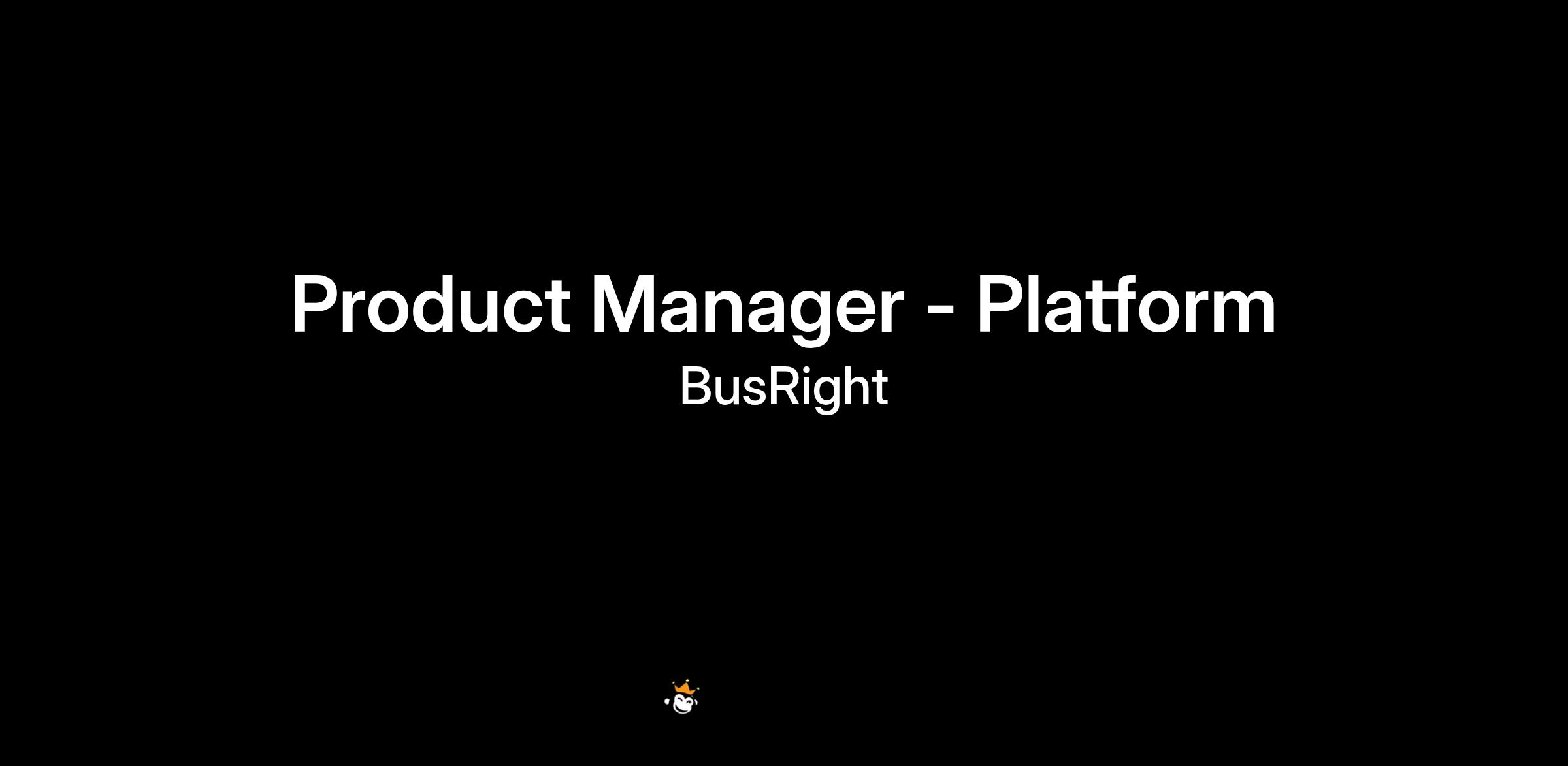 Product Manager - Platform
BusRight